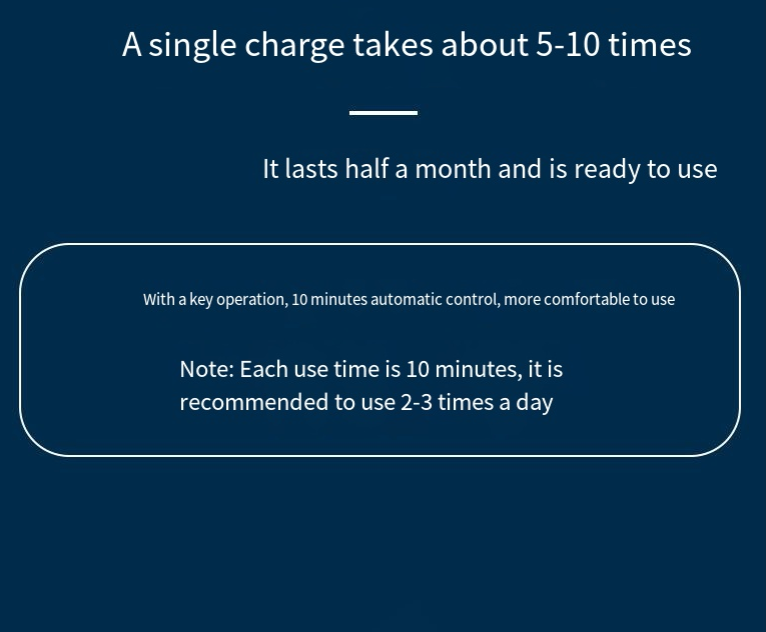 A single charge takes about 5-10 times

It lasts half a month and is ready to use

With a key operation, 10 minutes automatic control, more comfortable to use

Note: Each use time is 10 minutes, it is recommended to use 2-3 times a day